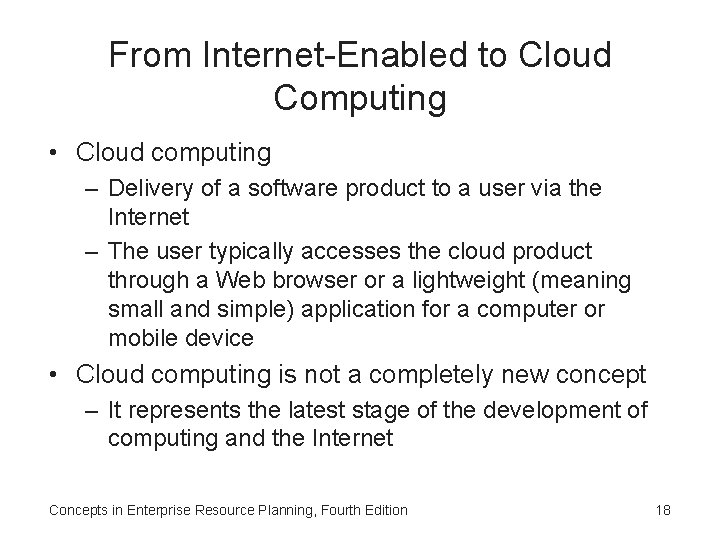 From Internet-Enabled to Cloud Computing

• Cloud computing
– Delivery of a software product to a user via the Internet
– The user typically accesses the cloud product through a Web browser or a lightweight (meaning small and simple) application for a computer or mobile device
• Cloud computing is not a completely new concept
– It represents the latest stage of the development of computing and the Internet

Concepts in Enterprise Resource Planning, Fourth Edition

18